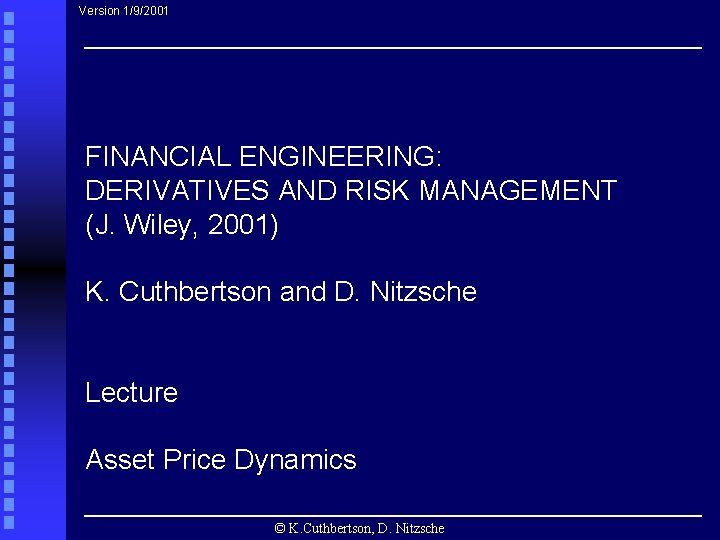 Version 1/9/2001

FINANCIAL ENGINEERING:
DERIVATIVES AND RISK MANAGEMENT
(J. Wiley, 2001)

K. Cuthbertson and D. Nitzsche

Lecture

Asset Price Dynamics

© K.Cuthbertson, D. Nitzsche